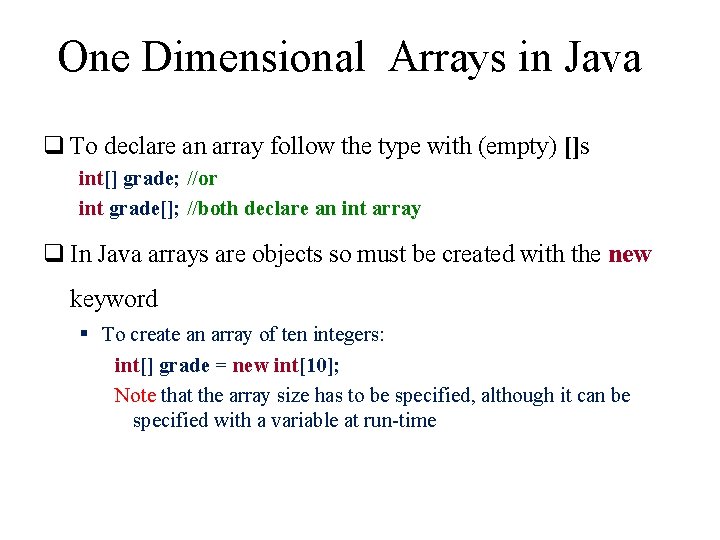 One Dimensional Arrays in Java

❑ To declare an array follow the type with (empty) []s

int[] grade; //or

int grade[]; //both declare an int array

❑ In Java arrays are objects so must be created with the new keyword

▪ To create an array of ten integers:

int[] grade = new int[10];

Note that the array size has to be specified, although it can be specified with a variable at run-time